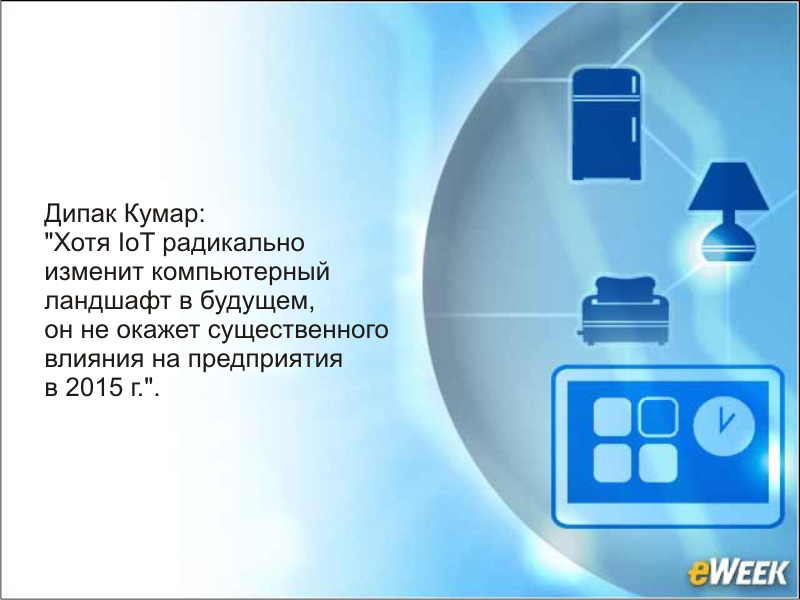 Дипак Кумар:
"Хотя IoT радикально изменит компьютерный ландшафт в будущем, он не окажет существенного влияния на предприятия в 2015 г.".

eWEEK